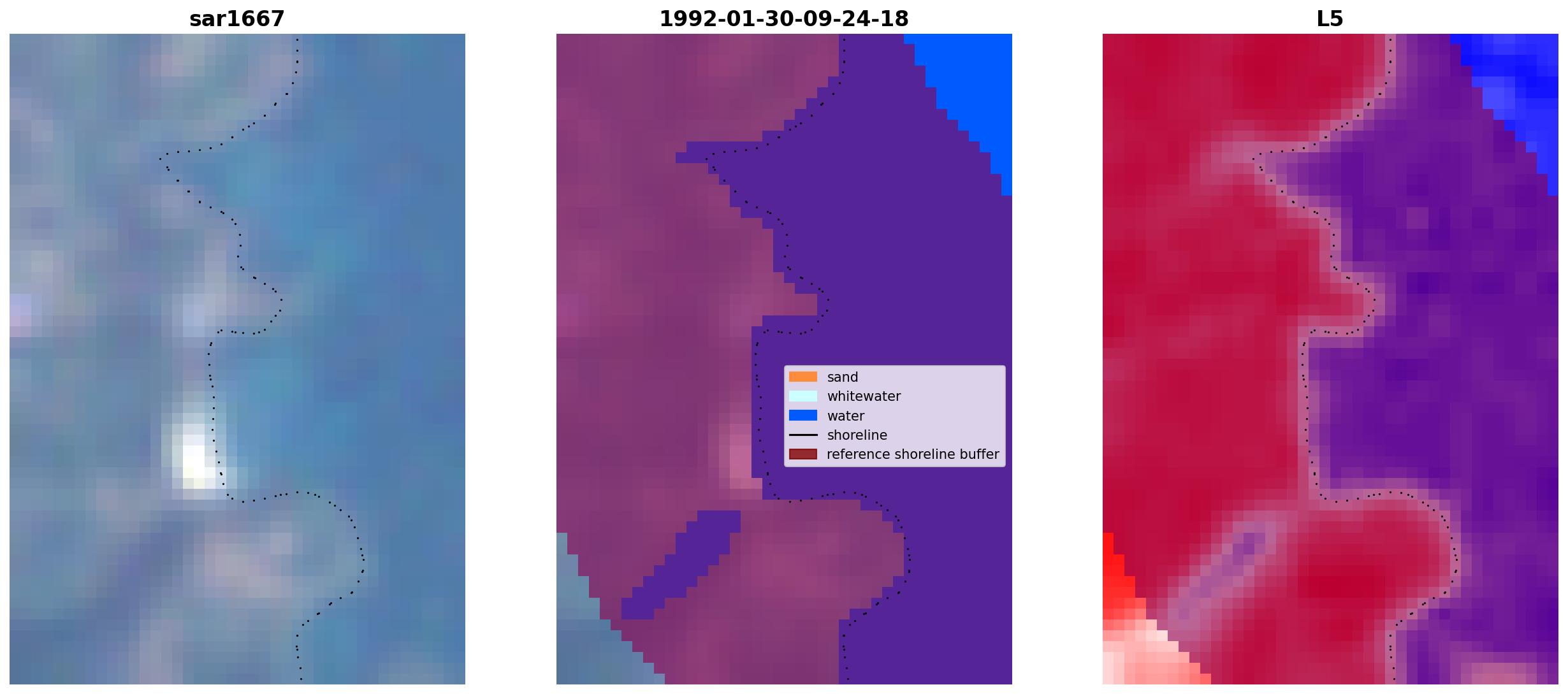 sar1667

1992-01-30-09-24-18

sand
whitewater
water
shoreline
reference shoreline buffer

L5